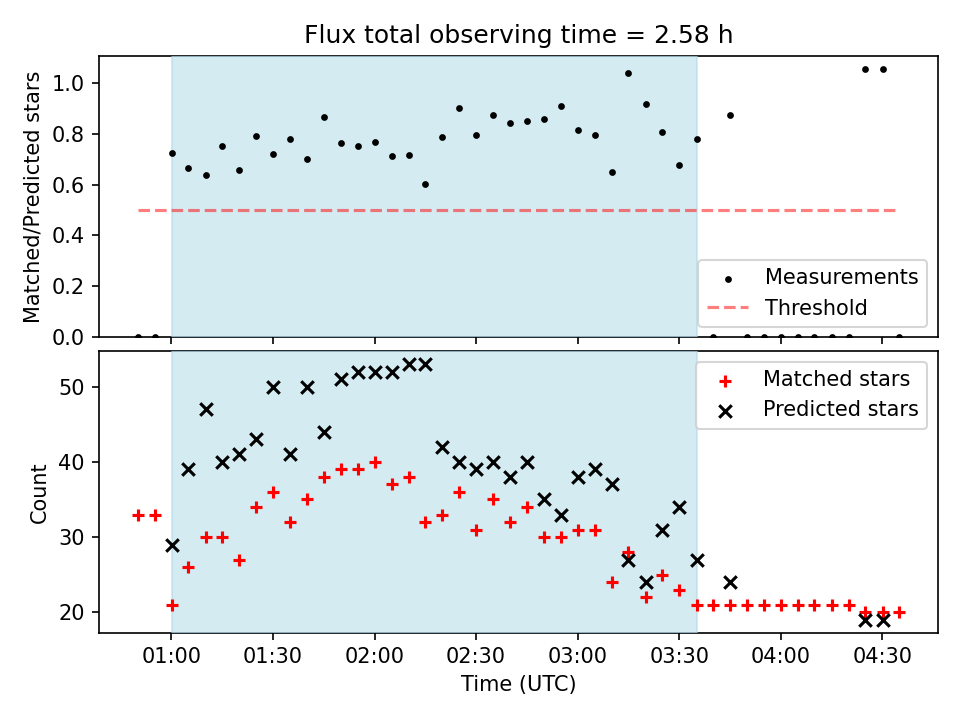 Flux total observing time = 2.58 h

Matched/Predicted stars

1.0
0.8
0.6
0.4
0.2
0.0

Measurements
Threshold

Count

50
40
30
20

Matched stars
Predicted stars

01:00 01:30 02:00 02:30 03:00 03:30 04:00 04:30

Time (UTC)